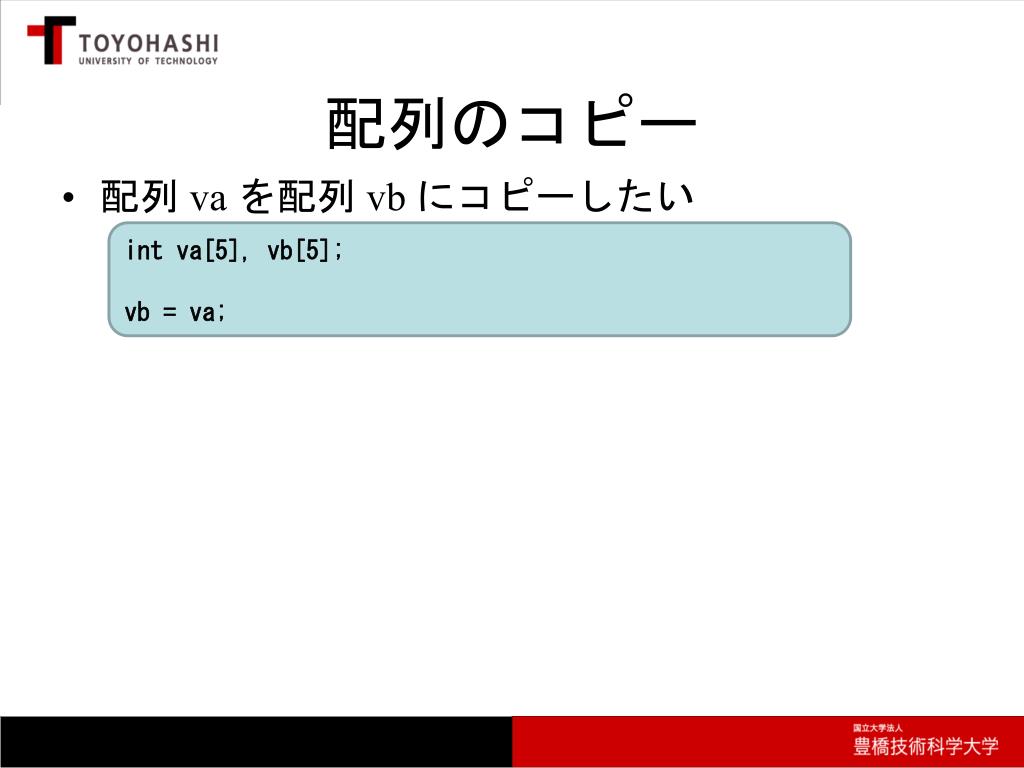 TOYOHASHI
UNIVERSITY OF TECHNOLOGY

配列のコピー

• 配列 va を配列 vb にコピーしたい

int va[5], vb[5];

vb = va;

国立大学法人
豊橋技術科学大学